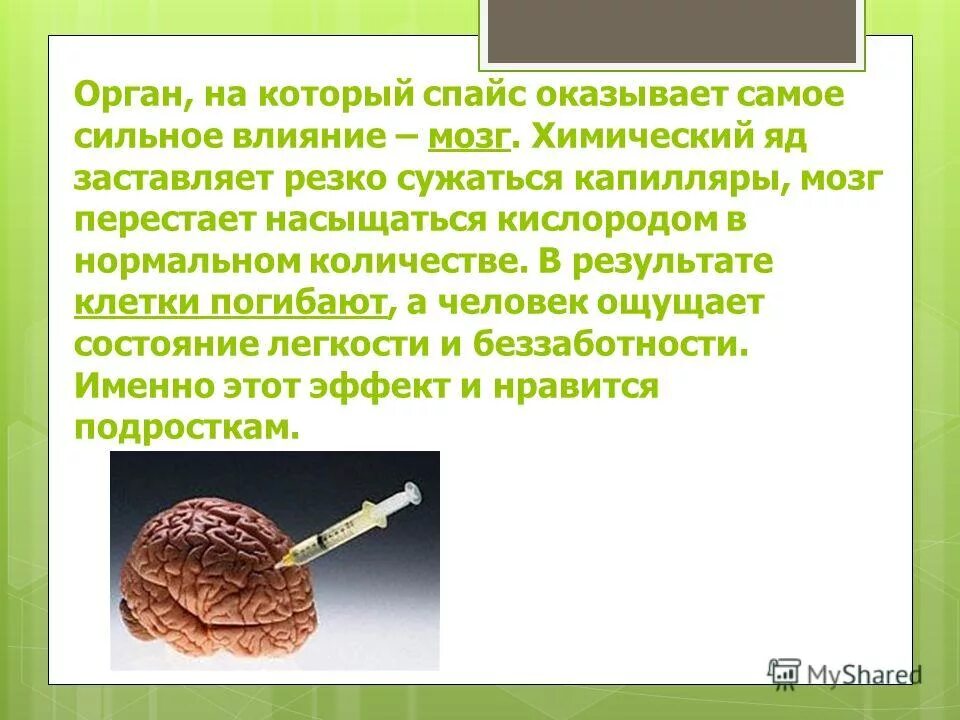 Орган, на который спайс оказывает самое сильное влияние – мозг. Химический яд заставляет резко сужаться капилляры, мозг перестает насыщаться кислородом в нормальном количестве. В результате клетки погибают, а человек ощущает состояние легкости и беззаботности. Именно этот эффект и нравится подросткам.

MyShared